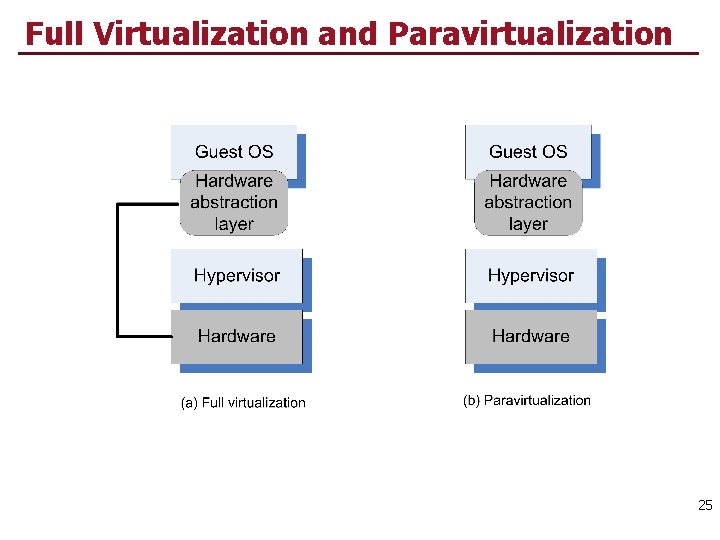 Full Virtualization and Paravirtualization

Guest OS

Hardware abstraction layer

Hypervisor

Hardware

(a) Full virtualization

Guest OS

Hardware abstraction layer

Hypervisor

Hardware

(b) Paravirtualization

25